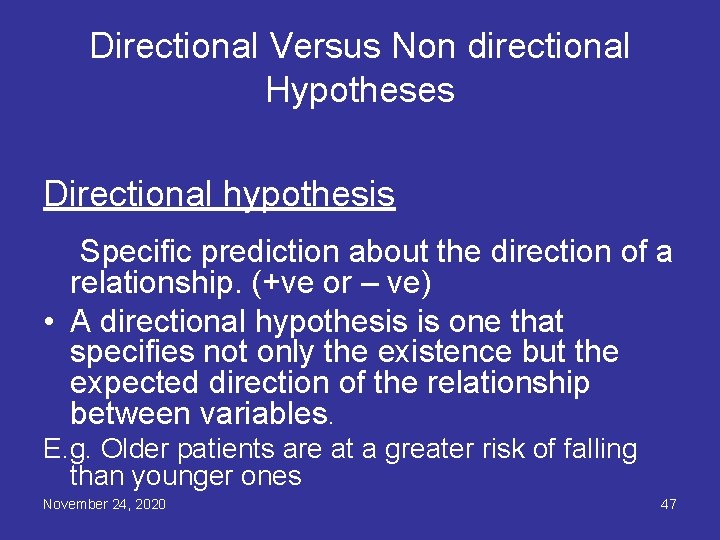 Directional Versus Non directional Hypotheses

Directional hypothesis

Specific prediction about the direction of a relationship. (+ve or – ve)

• A directional hypothesis is one that specifies not only the existence but the expected direction of the relationship between variables.

E.g. Older patients are at a greater risk of falling than younger ones

November 24, 2020

47